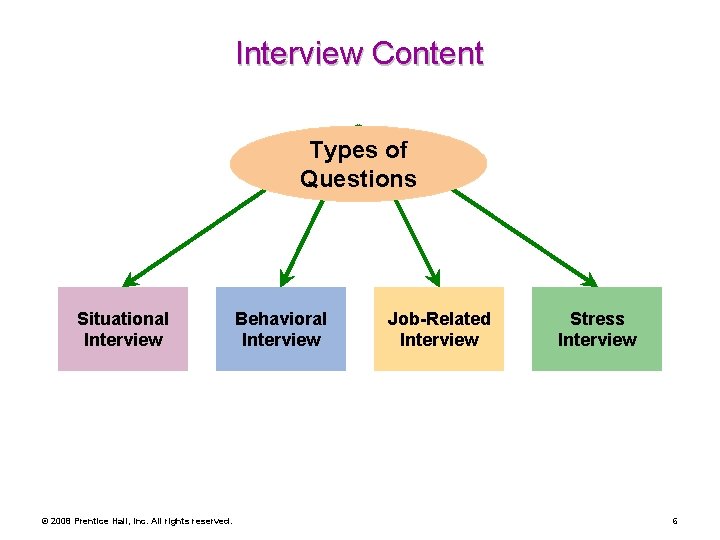 Interview Content

Types of Questions

Situational Interview

Behavioral Interview

Job-Related Interview

Stress Interview

© 2008 Prentice Hall, Inc. All rights reserved.

6